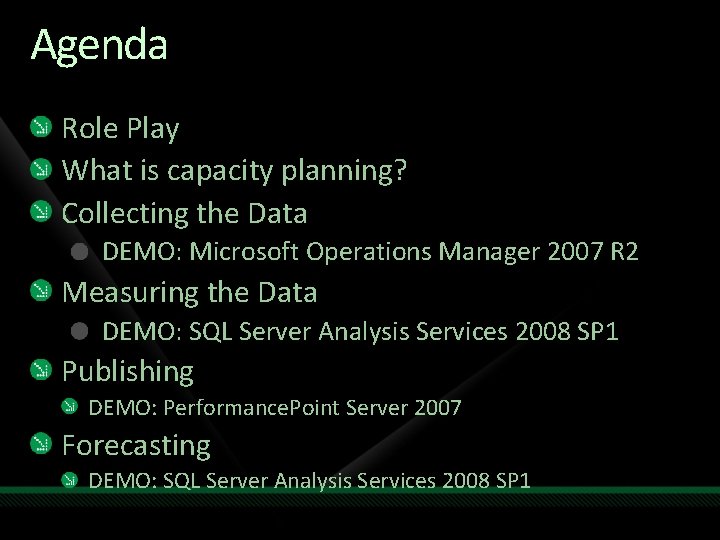 Agenda

Role Play
What is capacity planning?
Collecting the Data
DEMO: Microsoft Operations Manager 2007 R2
Measuring the Data
DEMO: SQL Server Analysis Services 2008 SP1
Publishing
DEMO: PerformancePoint Server 2007
Forecasting
DEMO: SQL Server Analysis Services 2008 SP1